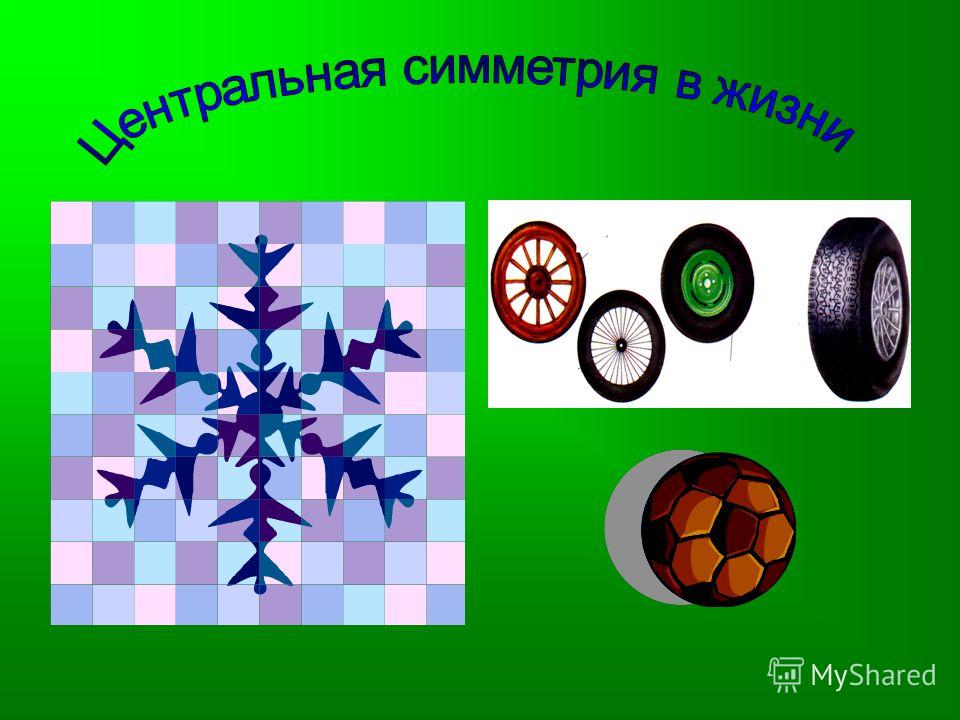 Центральная симметрия в жизни

MyShared